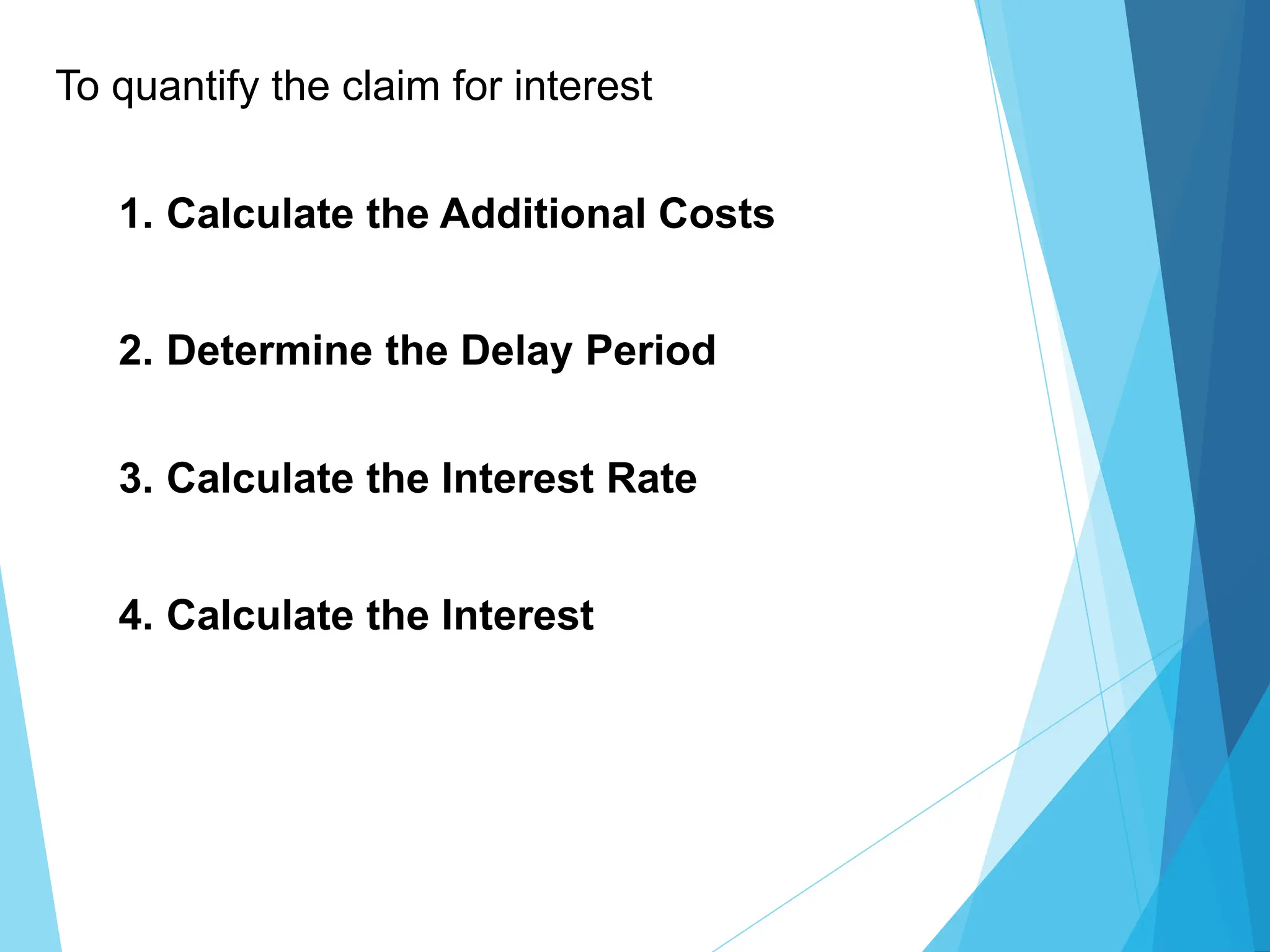 To quantify the claim for interest

1. Calculate the Additional Costs

2. Determine the Delay Period

3. Calculate the Interest Rate

4. Calculate the Interest